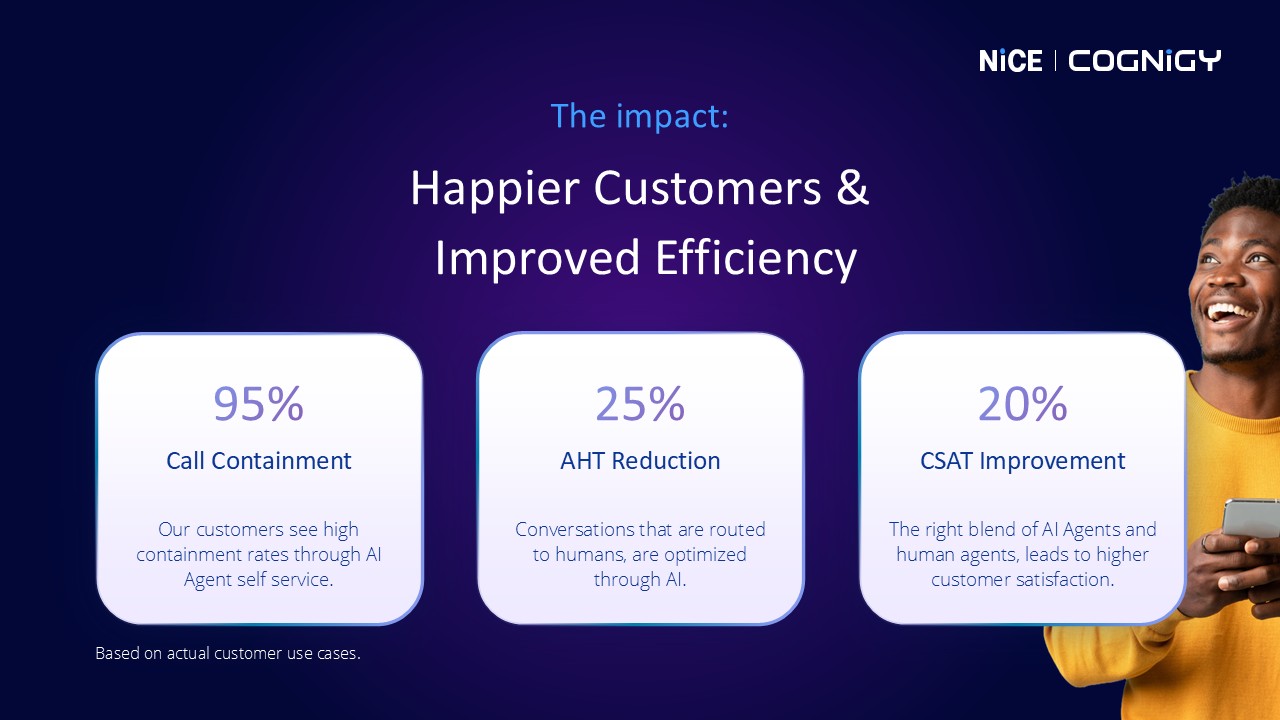 NiCE | COGNiGY

The impact:

Happier Customers & Improved Efficiency

95%

Call Containment

Our customers see high containment rates through AI Agent self service.

25%

AHT Reduction

Conversations that are routed to humans, are optimized through AI.

20%

CSAT Improvement

The right blend of AI Agents and human agents, leads to higher customer satisfaction.

Based on actual customer use cases.